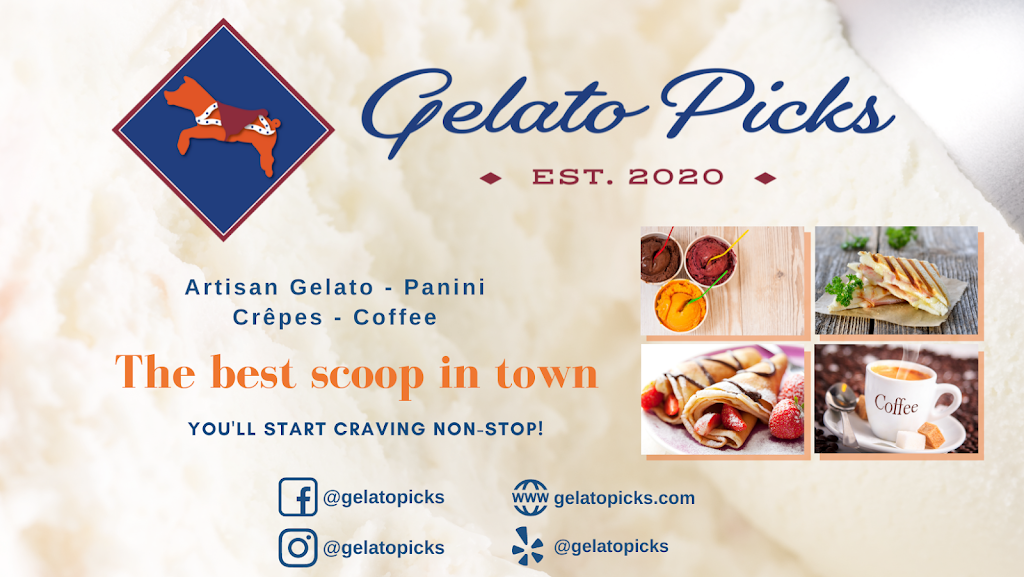 Gelato Picks

EST. 2020

Artisan Gelato - Panini
Crêpes - Coffee

The best scoop in town

YOU'LL START CRAVING NON-STOP!

Coffee

@gelatopicks

www gelatopicks.com

@gelatopicks

@gelatopicks